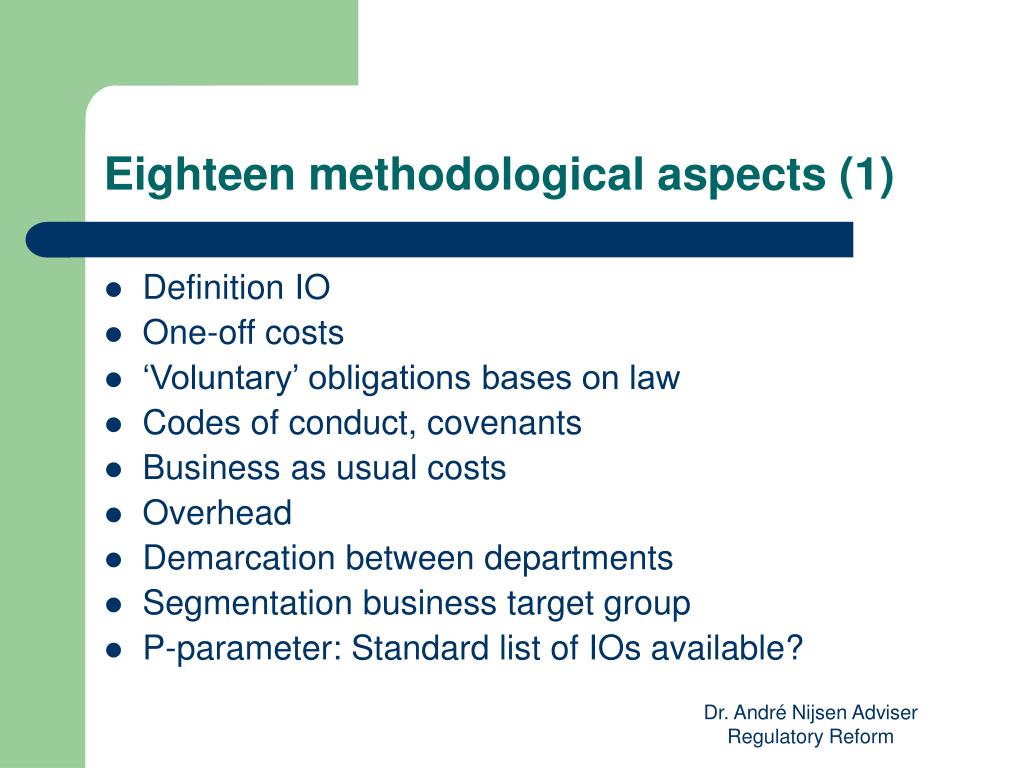 Eighteen methodological aspects (1)

- Definition IO
- One-off costs
- ‘Voluntary’ obligations bases on law
- Codes of conduct, covenants
- Business as usual costs
- Overhead
- Demarcation between departments
- Segmentation business target group
- P-parameter: Standard list of IOs available?

Dr. André Nijsen Adviser Regulatory Reform